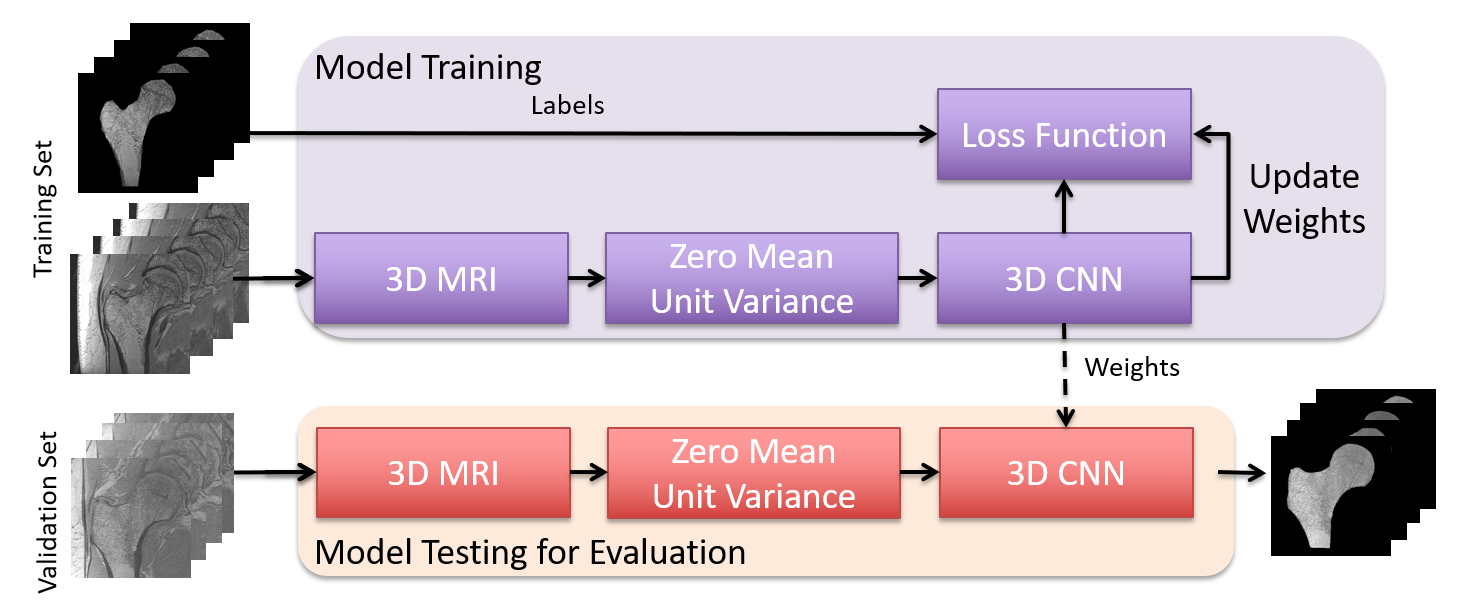 Training Set

Model Training

Labels

Loss Function

Update Weights

3D MRI

Zero Mean Unit Variance

3D CNN

Weights

Validation Set

3D MRI

Zero Mean Unit Variance

3D CNN

Model Testing for Evaluation